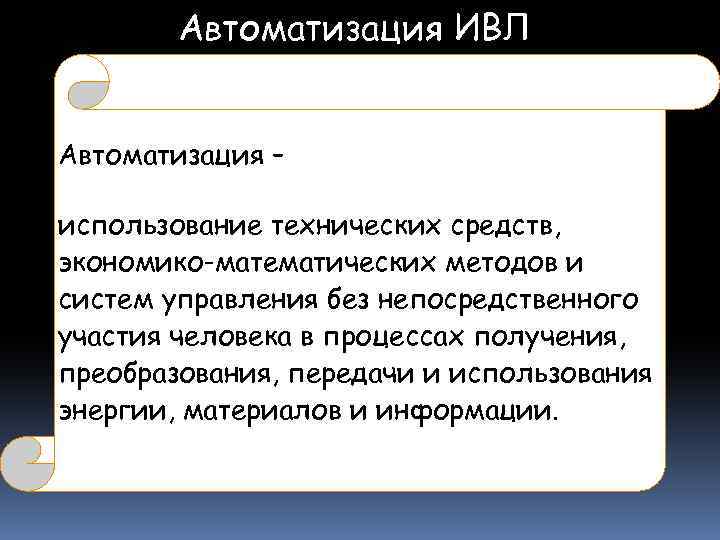 Автоматизация ИВЛ

Автоматизация –

использование технических средств, экономико-математических методов и систем управления без непосредственного участия человека в процессах получения, преобразования, передачи и использования энергии, материалов и информации.